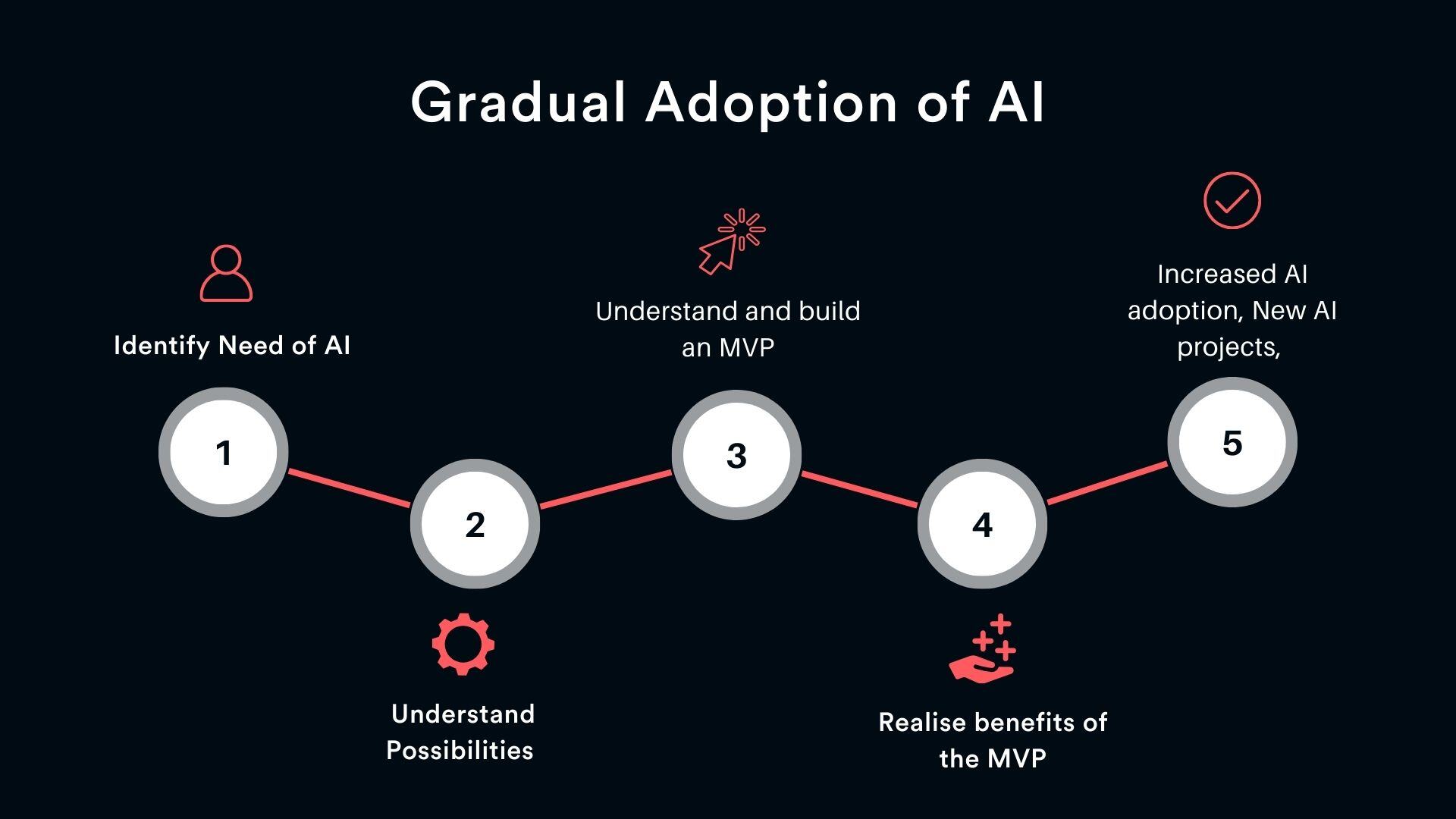 Gradual Adoption of AI

Identify Need of AI

1

2

Understand Possibilities

Understand and build an MVP

3

4

Realise benefits of the MVP

Increased AI adoption, New AI projects,

5